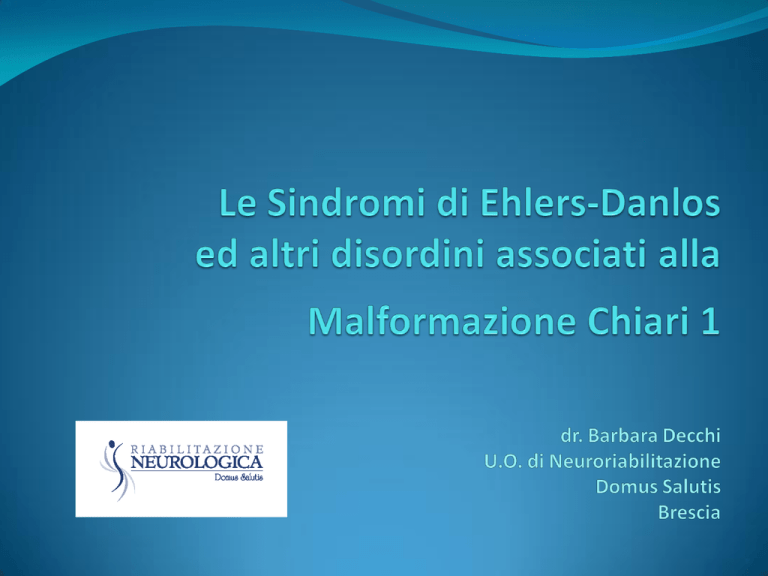 Le Sindromi di Ehlers-Danlos ed altri disordini associati alla

Malformazione Chiari 1

RIABILITAZIONE
NEUROLOGICA
Domus Salutis

dr. Barbara Decchi
U.O. di Neuroriabilitazione
Domus Salutis
Brescia